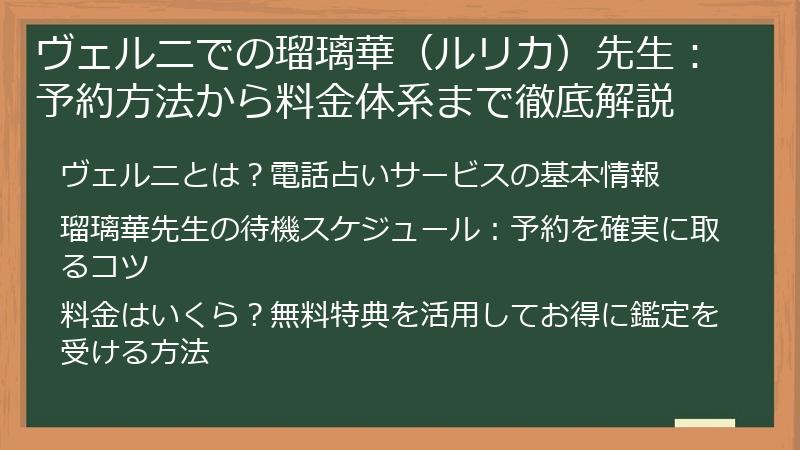 ヴェルニでの瑠璃華（ルリカ）先生：予約方法から料金体系まで徹底解説

ヴェルニとは？電話占いサービスの基本情報

瑠璃華先生の待機スケジュール：予約を確実に取るコツ

料金はいくら？無料特典を活用してお得に鑑定を受ける方法